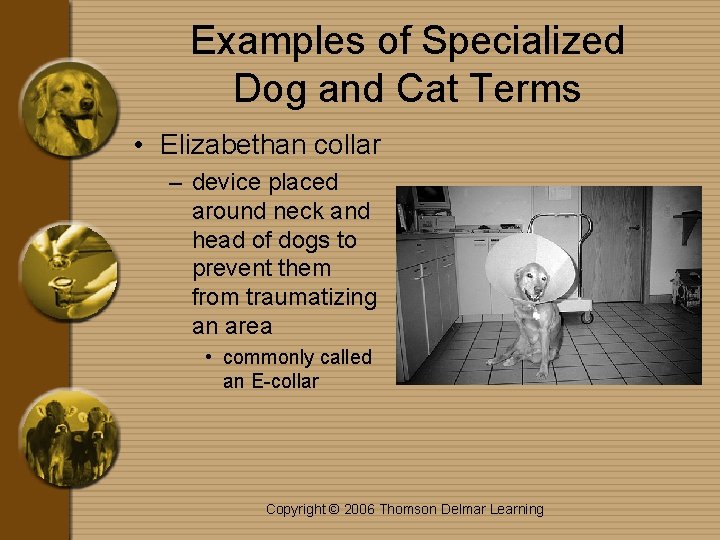 Examples of Specialized Dog and Cat Terms

• Elizabethan collar

– device placed around neck and head of dogs to prevent them from traumatizing an area

• commonly called an E-collar

Copyright © 2006 Thomson Delmar Learning